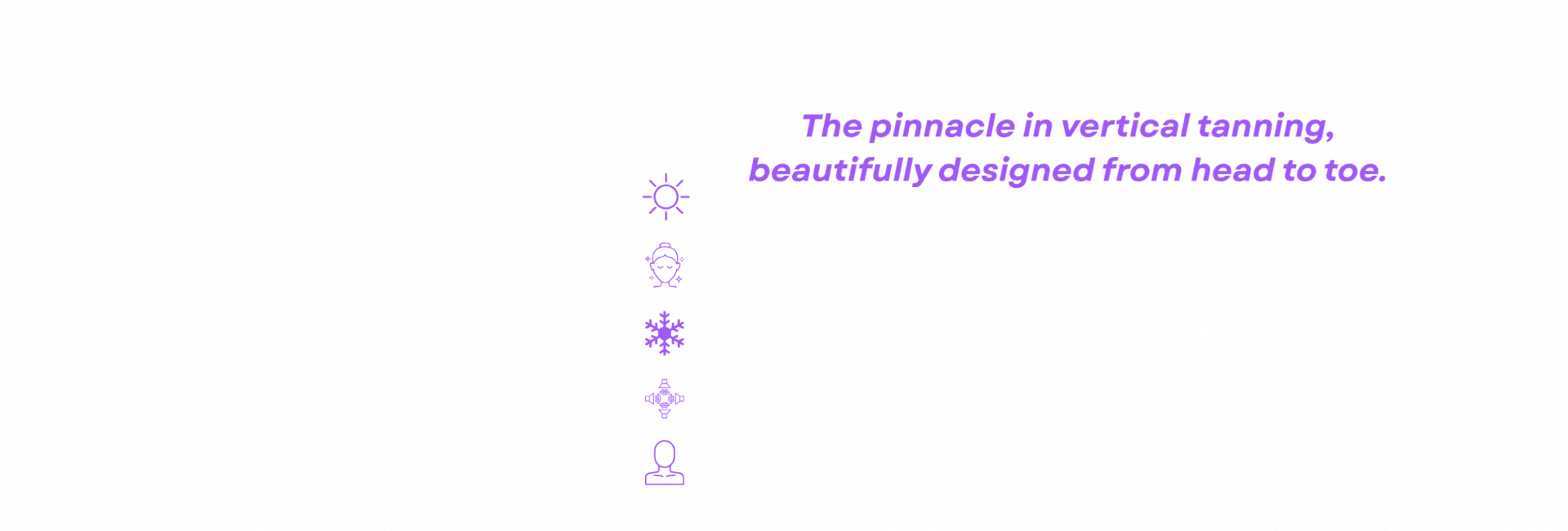 The pinnacle in vertical tanning, beautifully designed from head to toe.